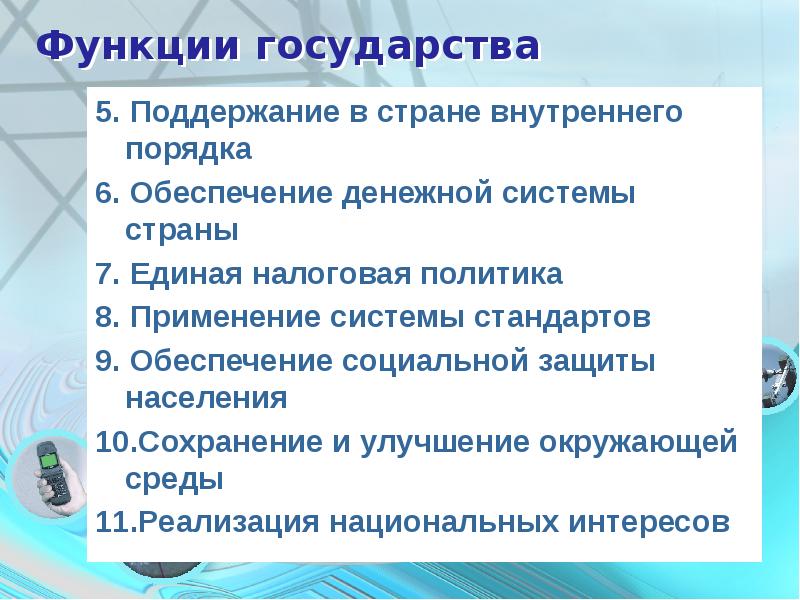 Функции государства

5. Поддержание в стране внутреннего порядка

6. Обеспечение денежной системы страны

7. Единая налоговая политика

8. Применение системы стандартов

9. Обеспечение социальной защиты населения

10.Сохранение и улучшение окружающей среды

11.Реализация национальных интересов